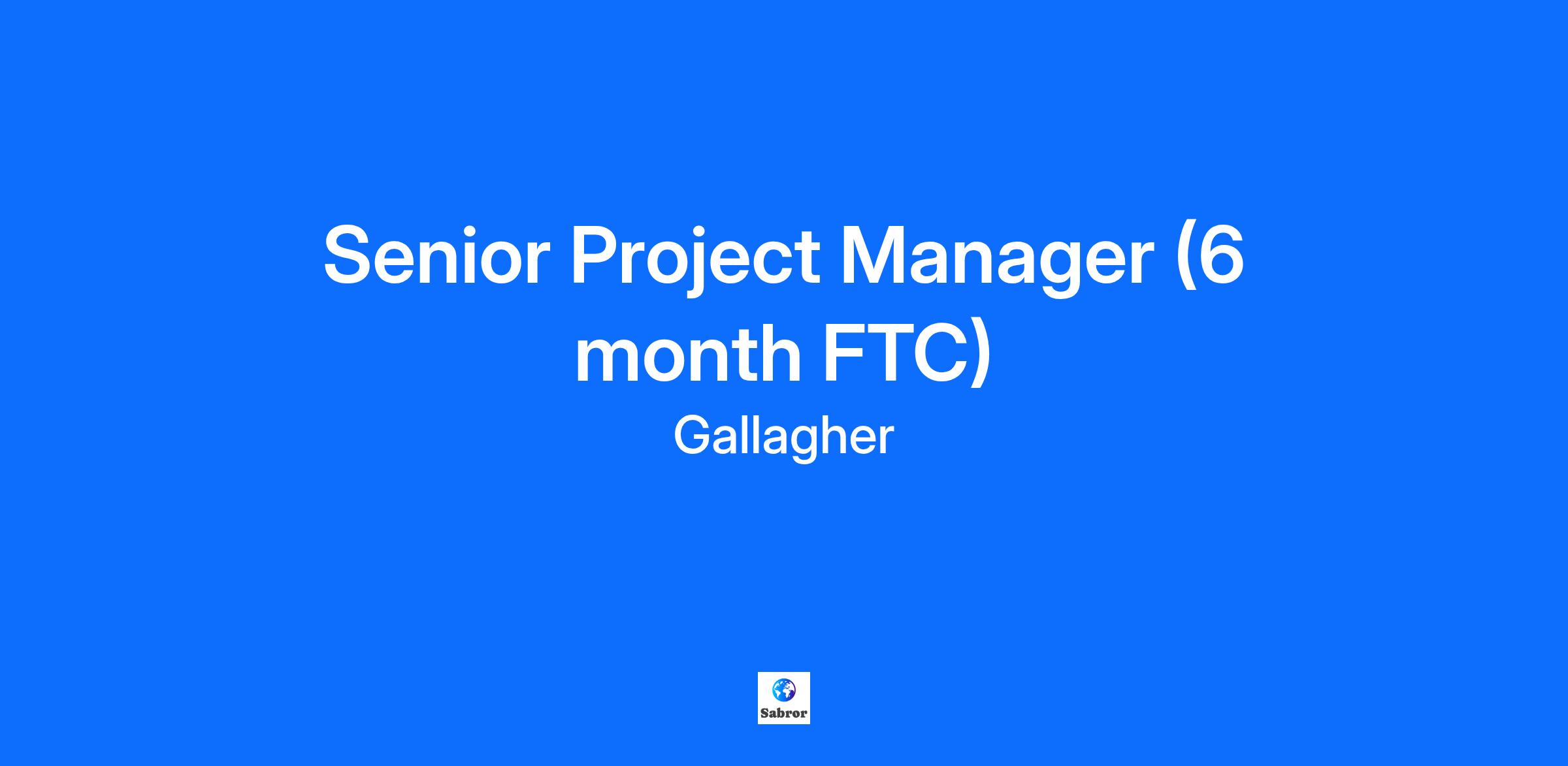 Senior Project Manager (6 month FTC)

Gallagher

Sabror